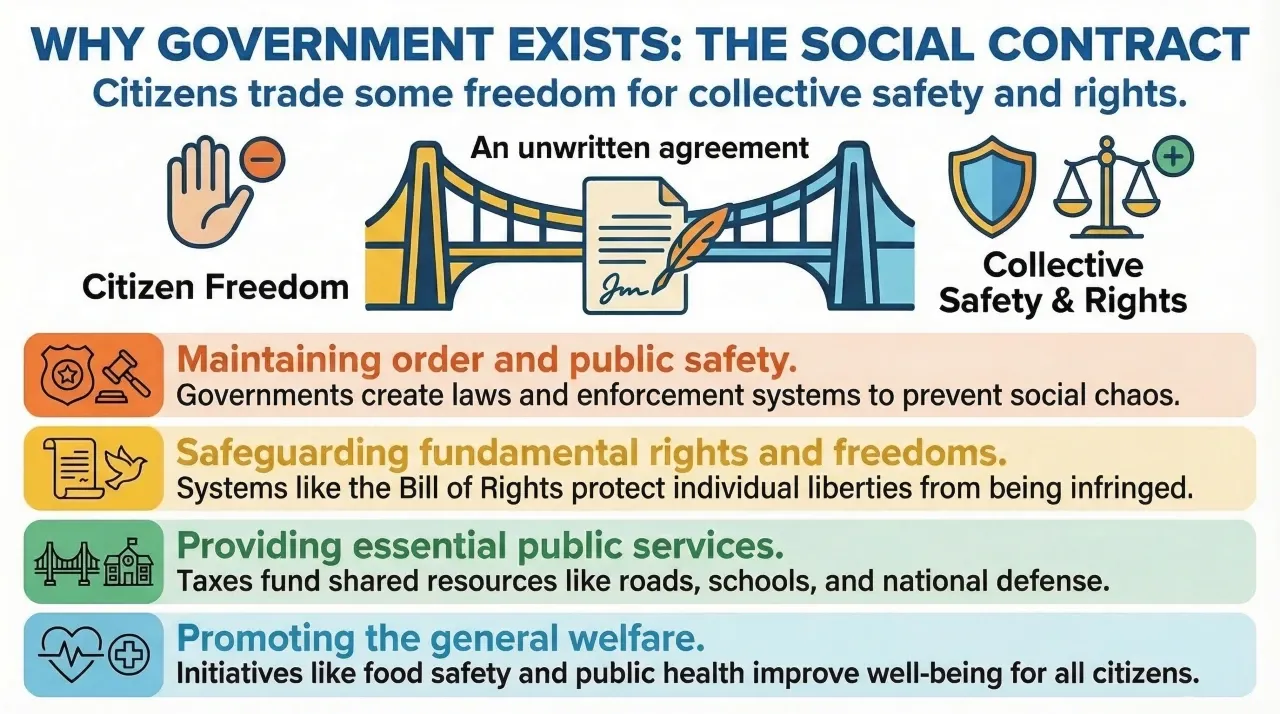 WHY GOVERNMENT EXISTS: THE SOCIAL CONTRACT

Citizens trade some freedom for collective safety and rights.

An unwritten agreement

Citizen Freedom

Collective Safety & Rights

Maintaining order and public safety.
Governments create laws and enforcement systems to prevent social chaos.

Safeguarding fundamental rights and freedoms.
Systems like the Bill of Rights protect individual liberties from being infringed.

Providing essential public services.
Taxes fund shared resources like roads, schools, and national defense.

Promoting the general welfare.
Initiatives like food safety and public health improve well-being for all citizens.